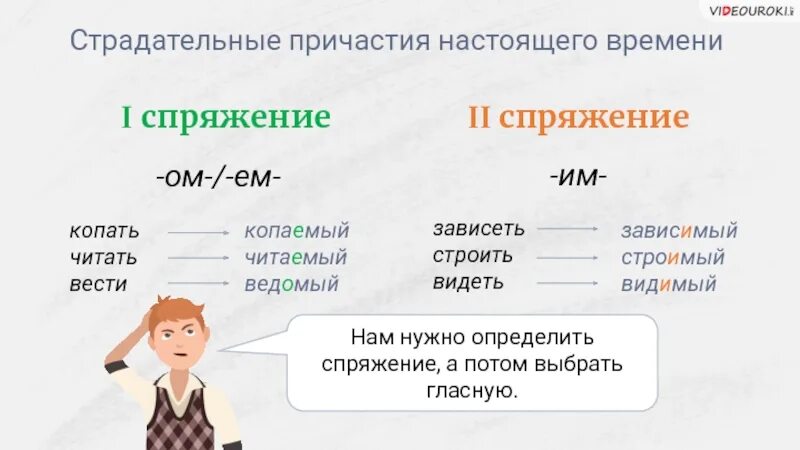 VIDEOUROKI

Страдательные причастия настоящего времени

I спряжение

-ом-/-ем-

копать → копаемый
читать → читаемый
вести → ведомый

II спряжение

-им-

зависеть → зависимый
строить → строимый
видеть → видимый

Нам нужно определить спряжение, а потом выбрать гласную.